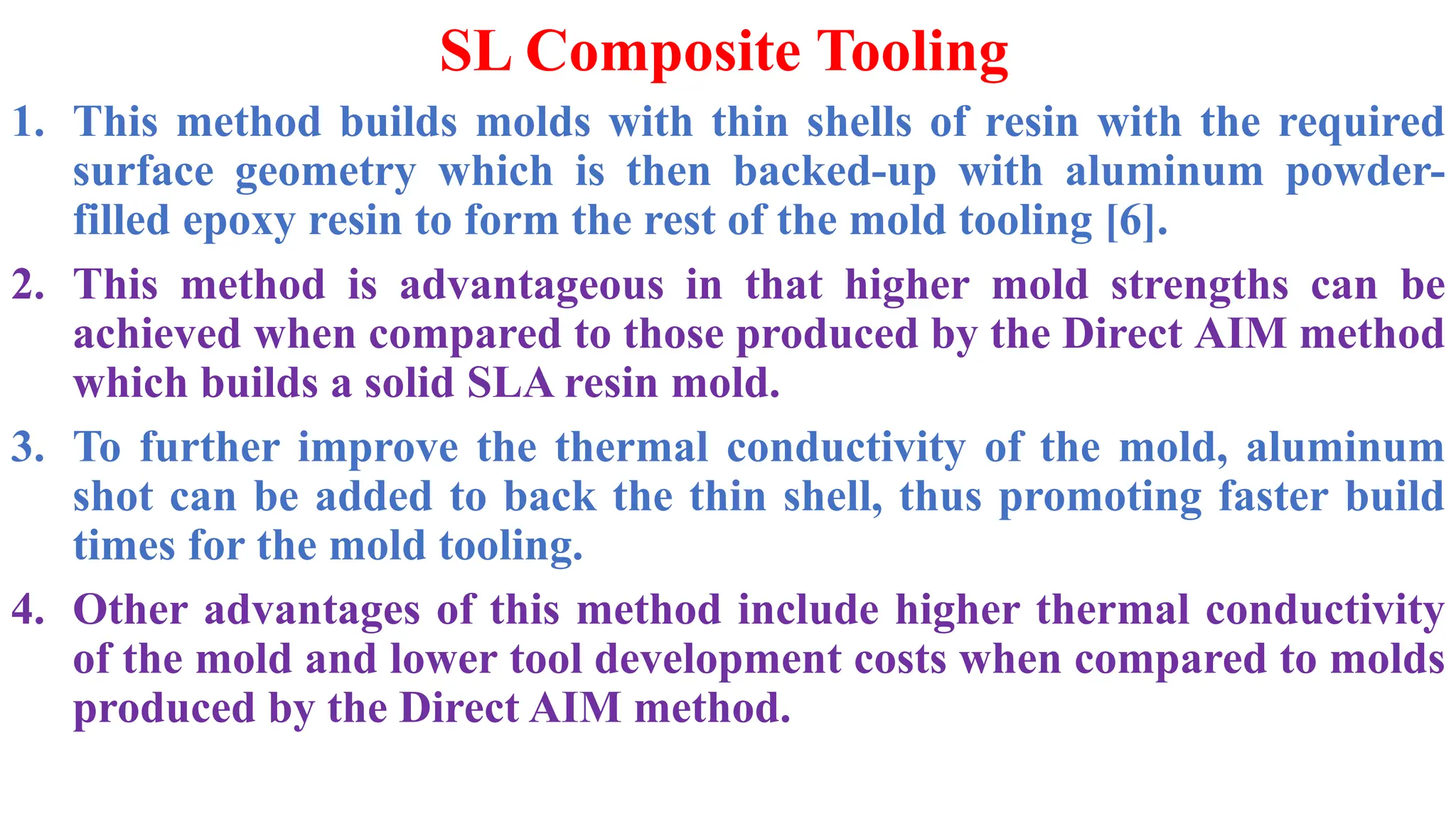 SL Composite Tooling

1. This method builds molds with thin shells of resin with the required surface geometry which is then backed-up with aluminum powder-filled epoxy resin to form the rest of the mold tooling [6].

2. This method is advantageous in that higher mold strengths can be achieved when compared to those produced by the Direct AIM method which builds a solid SLA resin mold.

3. To further improve the thermal conductivity of the mold, aluminum shot can be added to back the thin shell, thus promoting faster build times for the mold tooling.

4. Other advantages of this method include higher thermal conductivity of the mold and lower tool development costs when compared to molds produced by the Direct AIM method.